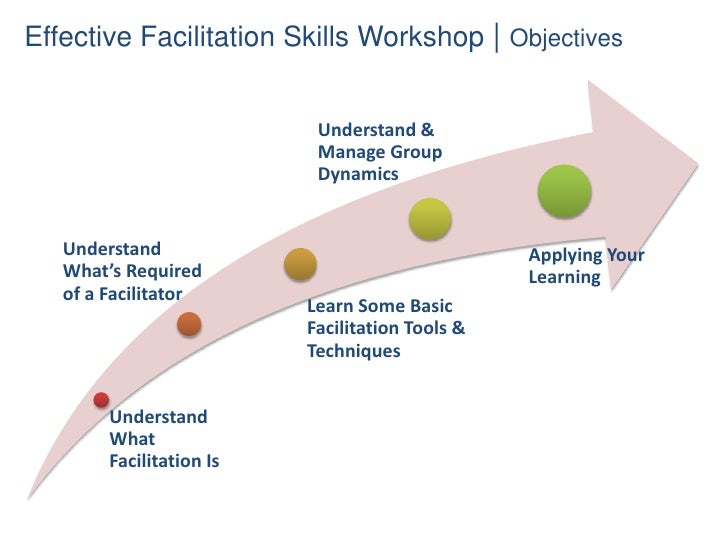 Effective Facilitation Skills Workshop | Objectives

Understand What Facilitation Is

Understand What's Required of a Facilitator

Learn Some Basic Facilitation Tools & Techniques

Understand & Manage Group Dynamics

Applying Your Learning